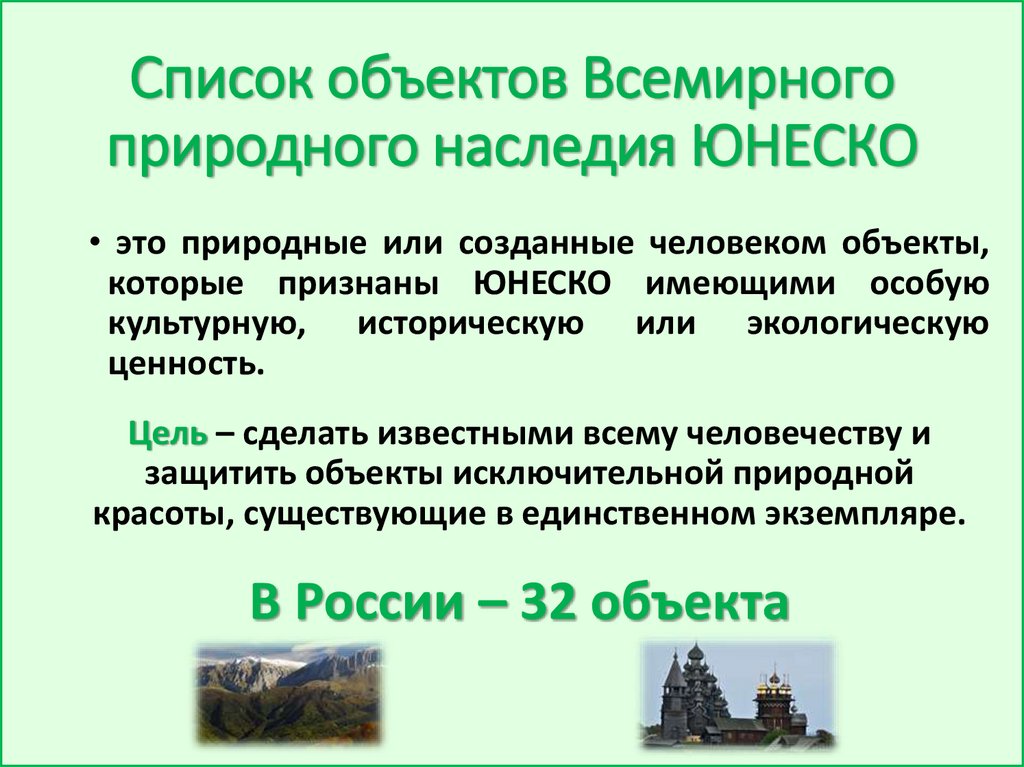 Список объектов Всемирного природного наследия ЮНЕСКО

• это природные или созданные человеком объекты, которые признаны ЮНЕСКО имеющими особую культурную, историческую или экологическую ценность.

Цель – сделать известными всему человечеству и защитить объекты исключительной природной красоты, существующие в единственном экземпляре.

В России – 32 объекта